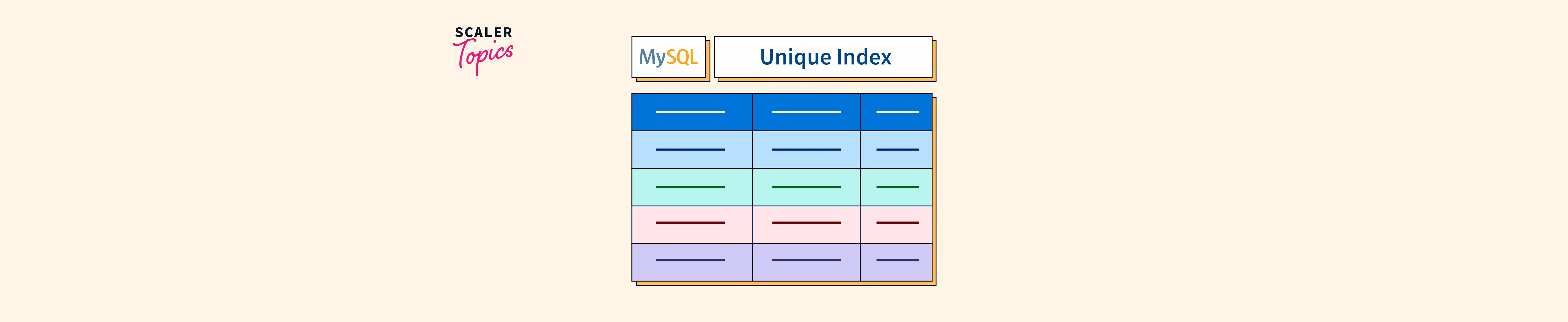 SCALER Topics

MySQL

Unique Index